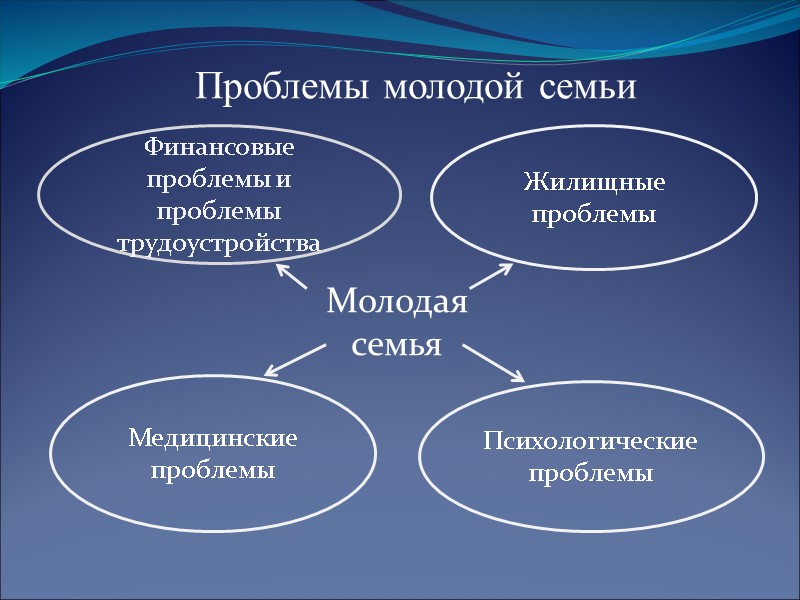 Проблемы молодой семьи

Финансовые проблемы и проблемы трудоустройства

Жилищные проблемы

Молодая семья

Медицинские проблемы

Психологические проблемы